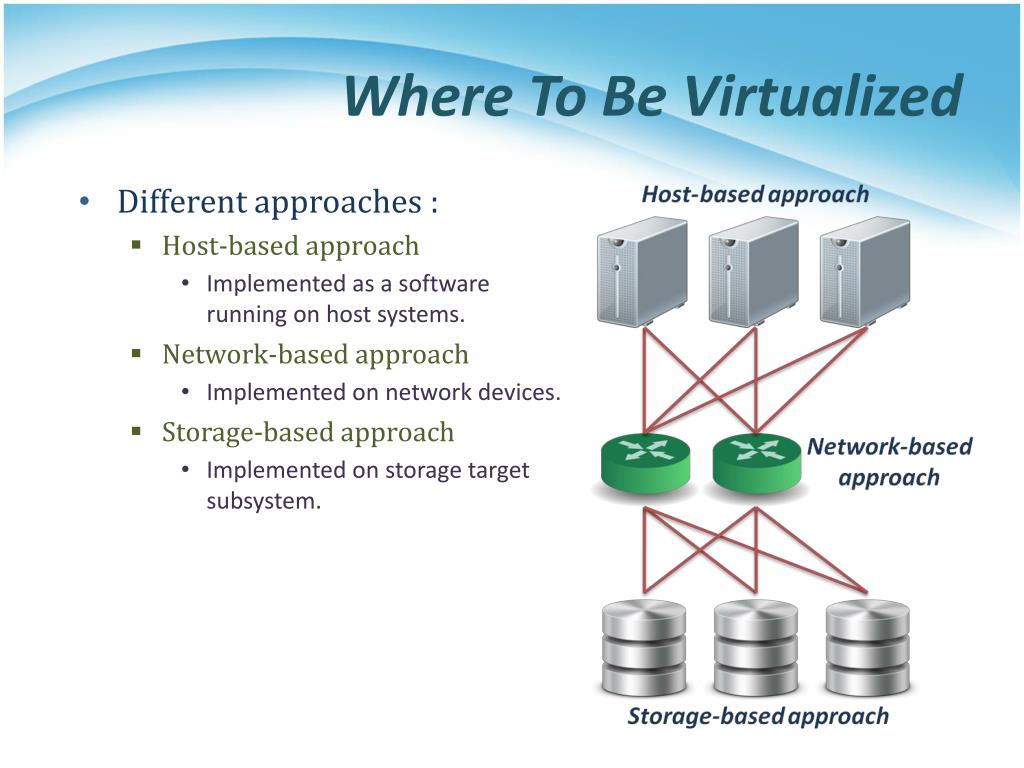 Where To Be Virtualized

• Different approaches :
  ▪ Host-based approach
    • Implemented as a software running on host systems.
  ▪ Network-based approach
    • Implemented on network devices.
  ▪ Storage-based approach
    • Implemented on storage target subsystem.

Host-based approach

Network-based approach

Storage-based approach